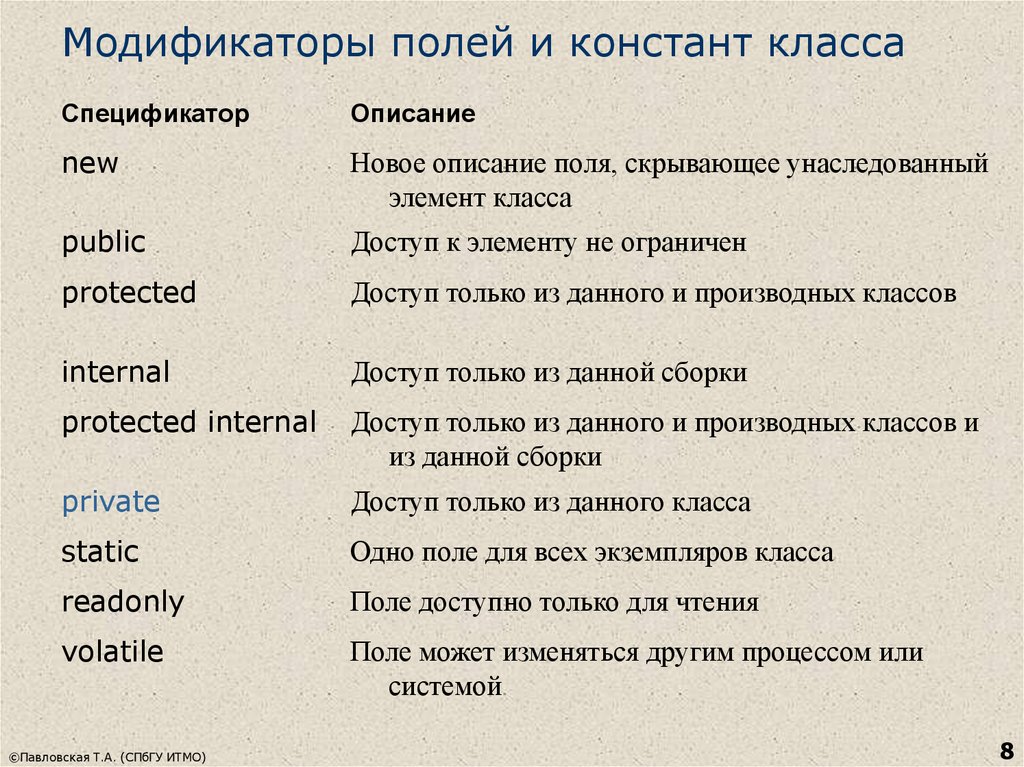 Модификаторы полей и констант класса

| Спецификатор | Описание |
|---|---|
| new | Новое описание поля, скрывающее унаследованный элемент класса |
| public | Доступ к элементу не ограничен |
| protected | Доступ только из данного и производных классов |
| internal | Доступ только из данной сборки |
| protected internal | Доступ только из данного и производных классов и из данной сборки |
| private | Доступ только из данного класса |
| static | Одно поле для всех экземпляров класса |
| readonly | Поле доступно только для чтения |
| volatile | Поле может изменяться другим процессом или системой |

©Павловская Т.А. (СПбГУ ИТМО)

8